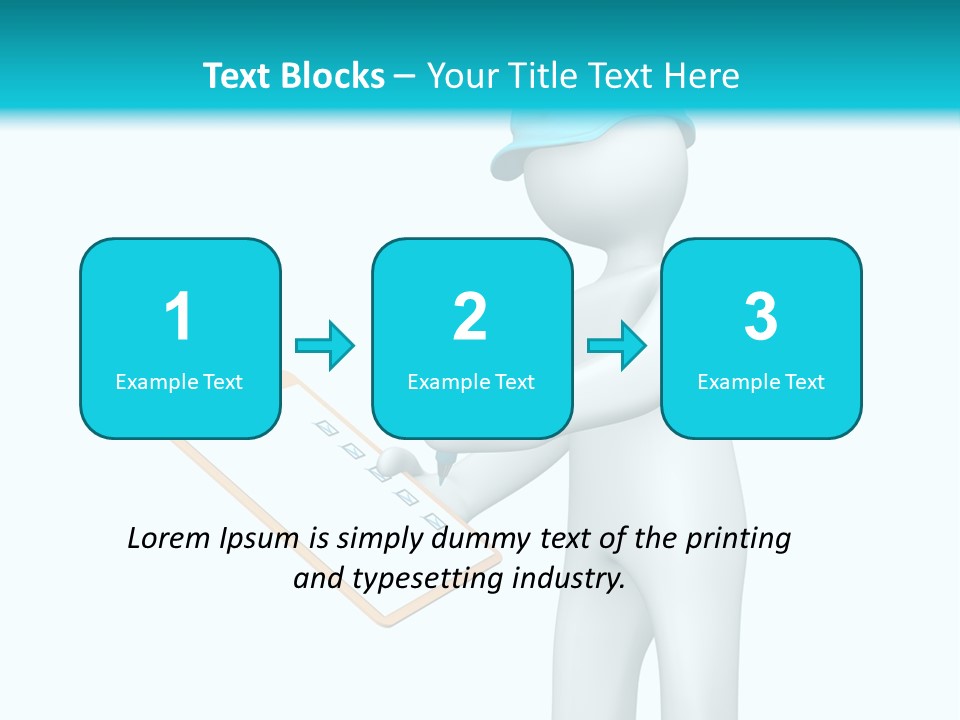 Text Blocks – Your Title Text Here

1
Example Text

2
Example Text

3
Example Text

Lorem Ipsum is simply dummy text of the printing and typesetting industry.